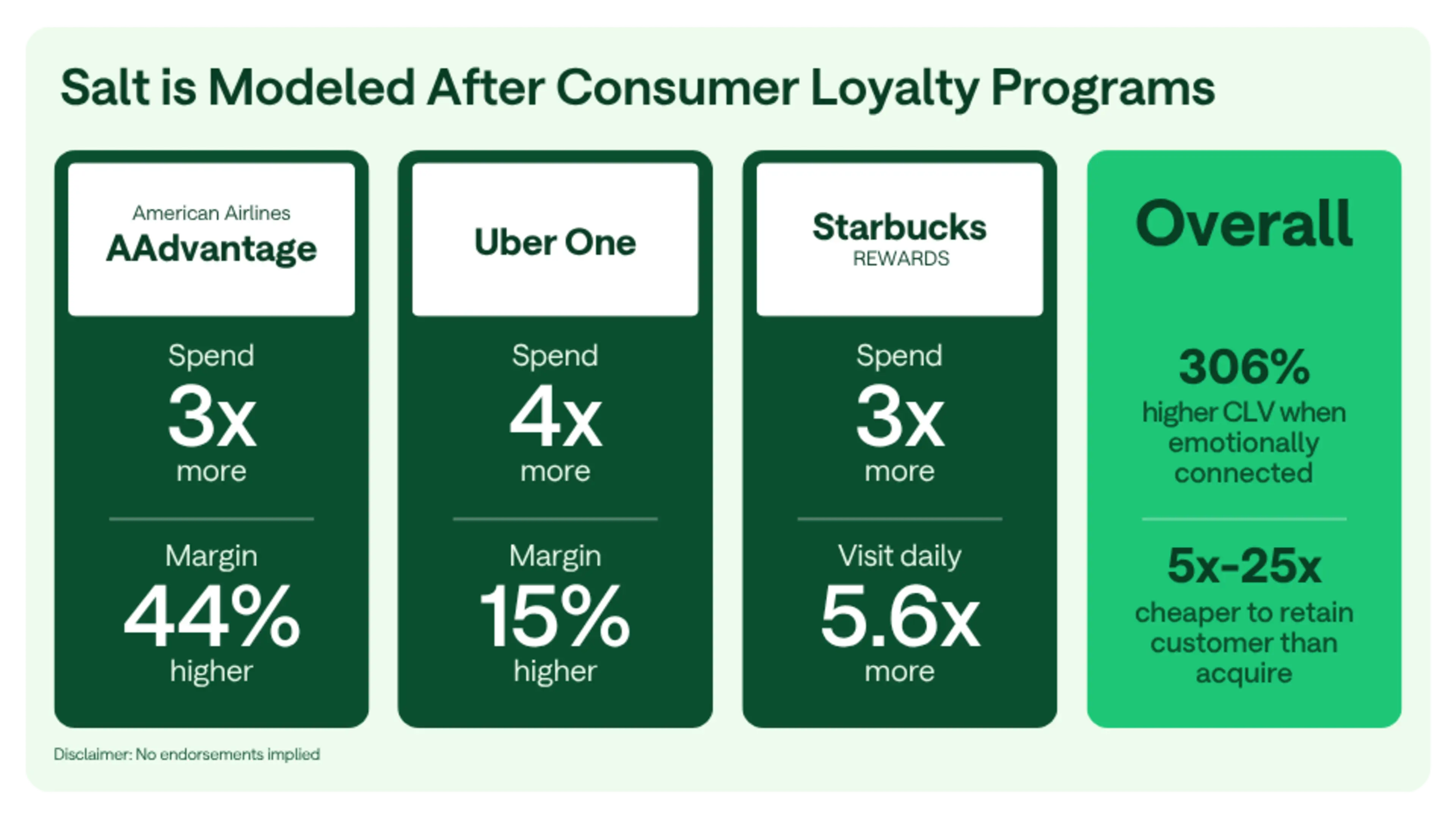 Salt is Modeled After Consumer Loyalty Programs

American Airlines
AAdvantage

Spend
3x
more

Margin
44%
higher

Uber One

Spend
4x
more

Margin
15%
higher

Starbucks
REWARDS

Spend
3x
more

Visit daily
5.6x
more

Overall

306%
higher CLV when emotionally connected

5x-25x
cheaper to retain customer than acquire

Disclaimer: No endorsements implied